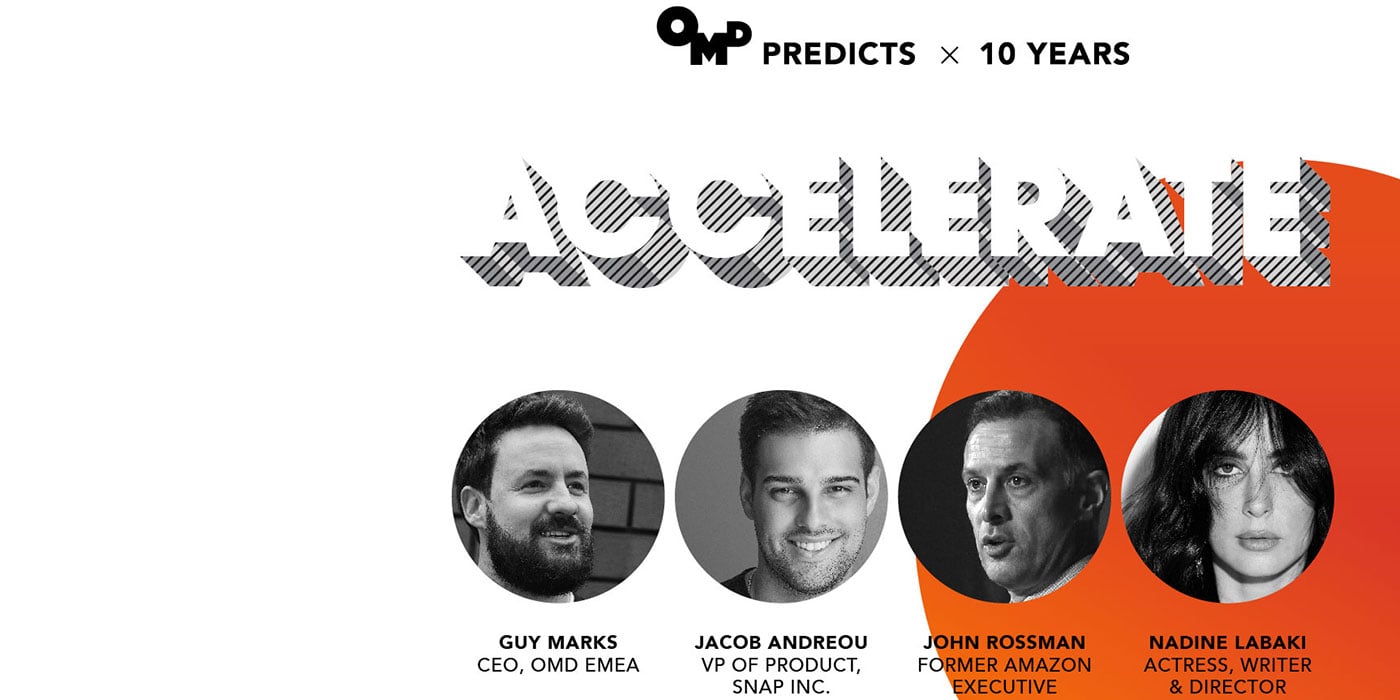 OMD PREDICTS × 10 YEARS

ACCELERATE

GUY MARKS
CEO, OMD EMEA

JACOB ANDREOU
VP OF PRODUCT, SNAP INC.

JOHN ROSSMAN
FORMER AMAZON EXECUTIVE

NADINE LABAKI
ACTRESS, WRITER & DIRECTOR